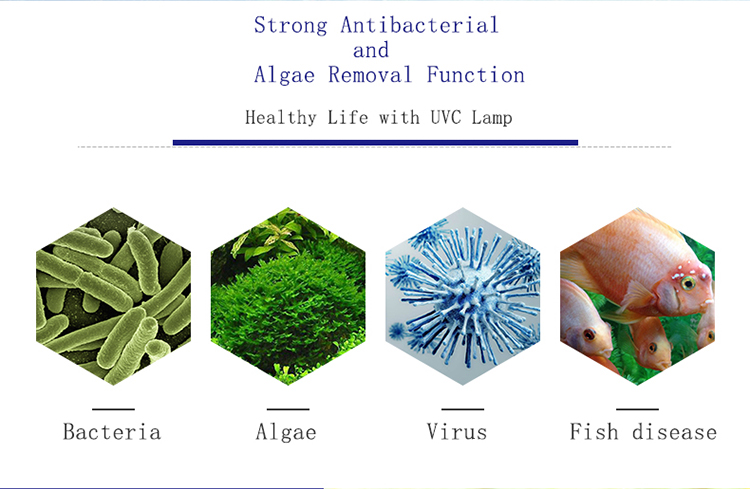 Strong Antibacterial
and
Algae Removal Function

Healthy Life with UVC Lamp

Bacteria

Algae

Virus

Fish disease